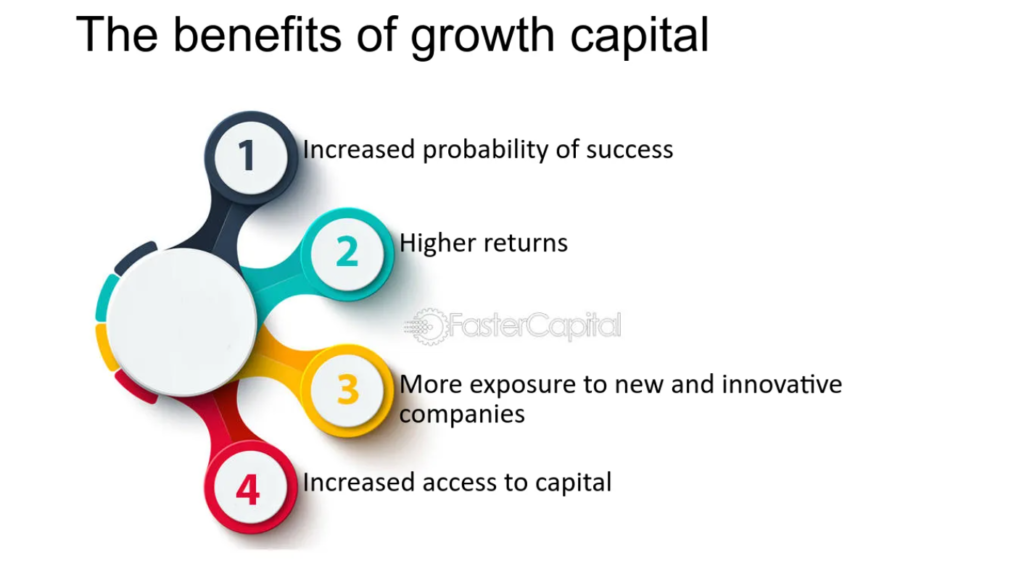 The benefits of growth capital

1 Increased probability of success

2 Higher returns

FasterCapital

3 More exposure to new and innovative companies

4 Increased access to capital